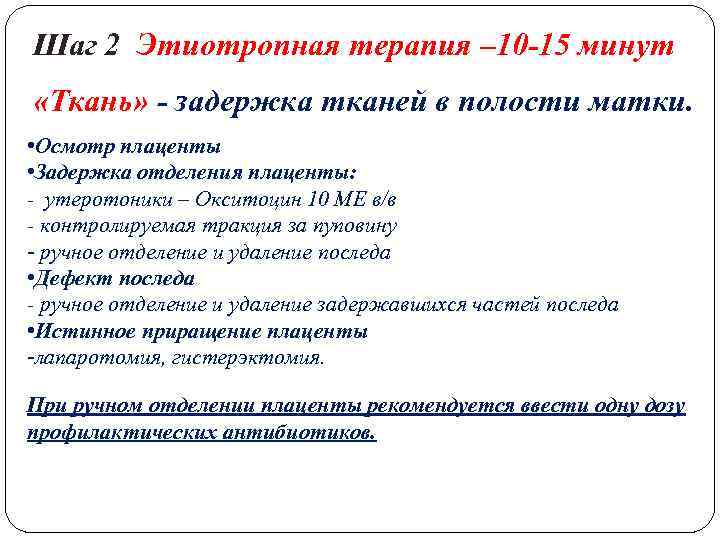 Шаг 2 Этиотропная терапия –10-15 минут

«Ткань» - задержка тканей в полости матки.

•Осмотр плаценты
•Задержка отделения плаценты:
- утеротоники – Окситоцин 10 МЕ в/в
- контролируемая тракция за пуповину
- ручное отделение и удаление последа
•Дефект последа
- ручное отделение и удаление задержавшихся частей последа
•Истинное приращение плаценты
-лапаротомия, гистерэктомия.

При ручном отделении плаценты рекомендуется ввести одну дозу профилактических антибиотиков.